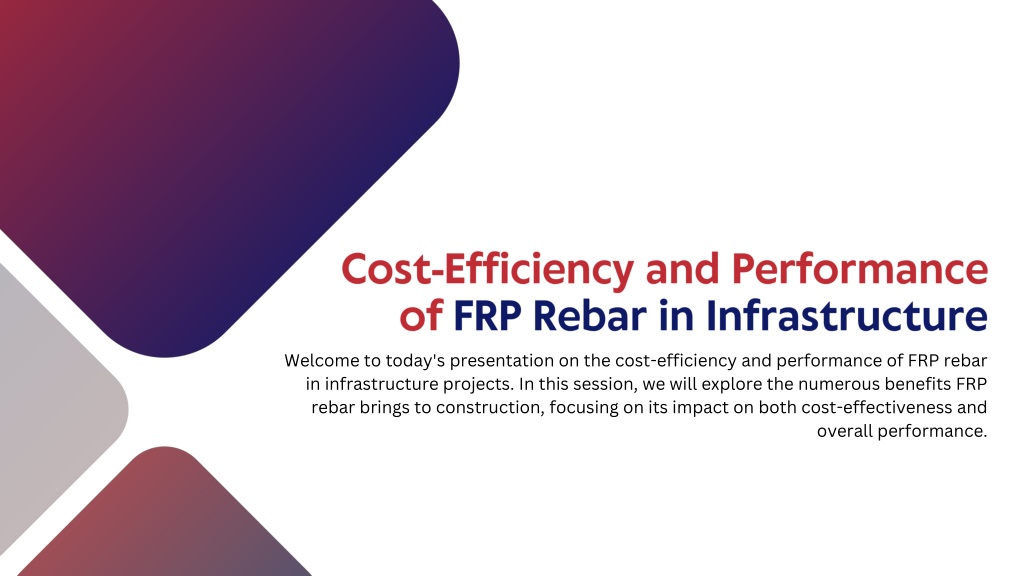 Cost-Efficiency and Performance of FRP Rebar in Infrastructure

Welcome to today's presentation on the cost-efficiency and performance of FRP rebar in infrastructure projects. In this session, we will explore the numerous benefits FRP rebar brings to construction, focusing on its impact on both cost-effectiveness and overall performance.